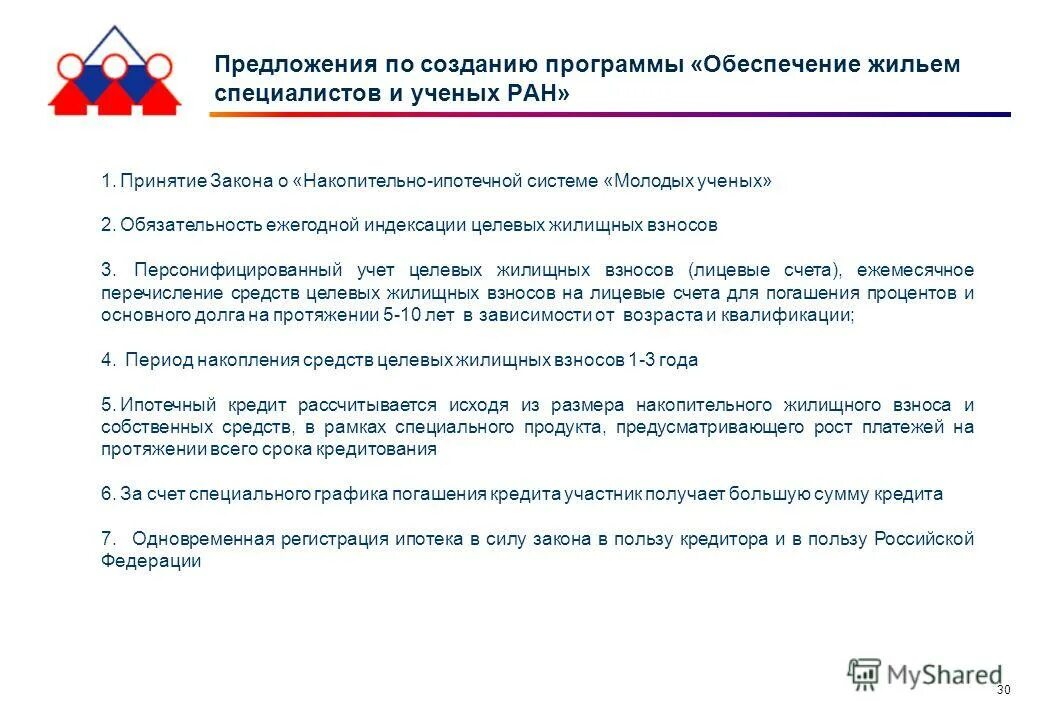 Предложения по созданию программы «Обеспечение жильем специалистов и ученых РАН»

1. Принятие Закона о «Накопительно-ипотечной системе «Молодых ученых»

2. Обязательность ежегодной индексации целевых жилищных взносов

3. Персонифицированный учет целевых жилищных взносов (лицевые счета), ежемесячное перечисление средств целевых жилищных взносов на лицевые счета для погашения процентов и основного долга на протяжении 5-10 лет в зависимости от возраста и квалификации;

4. Период накопления средств целевых жилищных взносов 1-3 года

5. Ипотечный кредит рассчитывается исходя из размера накопительного жилищного взноса и собственных средств, в рамках специального продукта, предусматривающего рост платежей на протяжении всего срока кредитования

6. За счет специального графика погашения кредита участник получает большую сумму кредита

7. Одновременная регистрация ипотека в силу закона в пользу кредитора и в пользу Российской Федерации

MyShared

30